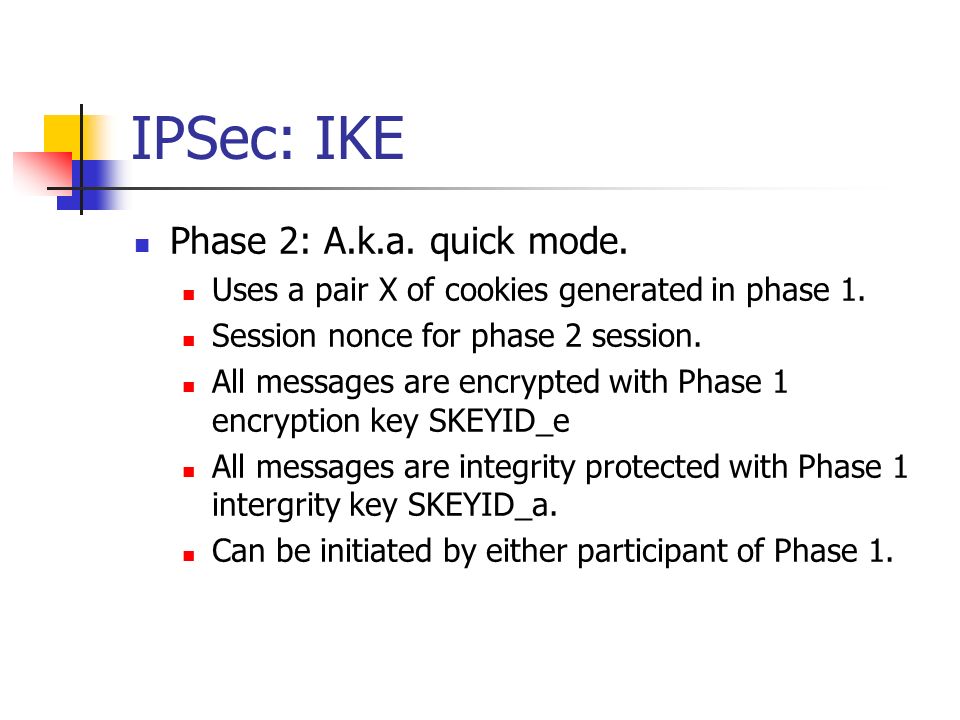 IPSec: IKE

- Phase 2: A.k.a. quick mode.
  - Uses a pair X of cookies generated in phase 1.
  - Session nonce for phase 2 session.
  - All messages are encrypted with Phase 1 encryption key SKEYID_e
  - All messages are integrity protected with Phase 1 intergrity key SKEYID_a.
  - Can be initiated by either participant of Phase 1.